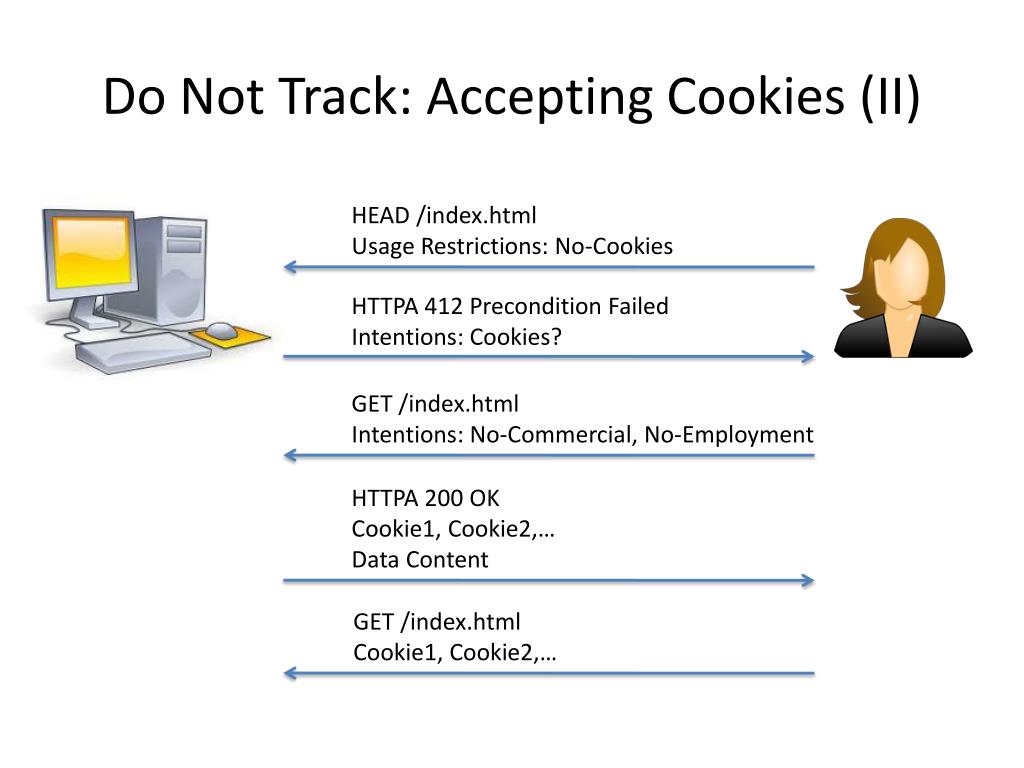 Do Not Track: Accepting Cookies (II)

HEAD /index.html
Usage Restrictions: No-Cookies

HTTPA 412 Precondition Failed
Intentions: Cookies?

GET /index.html
Intentions: No-Commercial, No-Employment

HTTPA 200 OK
Cookie1, Cookie2,…
Data Content

GET /index.html
Cookie1, Cookie2,…